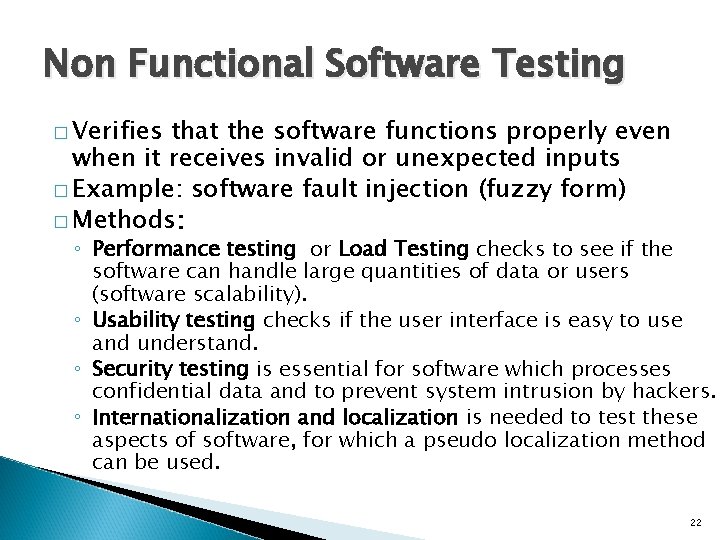 Non Functional Software Testing

□ Verifies that the software functions properly even when it receives invalid or unexpected inputs
□ Example: software fault injection (fuzzy form)
□ Methods:
◦ Performance testing or Load Testing checks to see if the software can handle large quantities of data or users (software scalability).
◦ Usability testing checks if the user interface is easy to use and understand.
◦ Security testing is essential for software which processes confidential data and to prevent system intrusion by hackers.
◦ Internationalization and localization is needed to test these aspects of software, for which a pseudo localization method can be used.

22